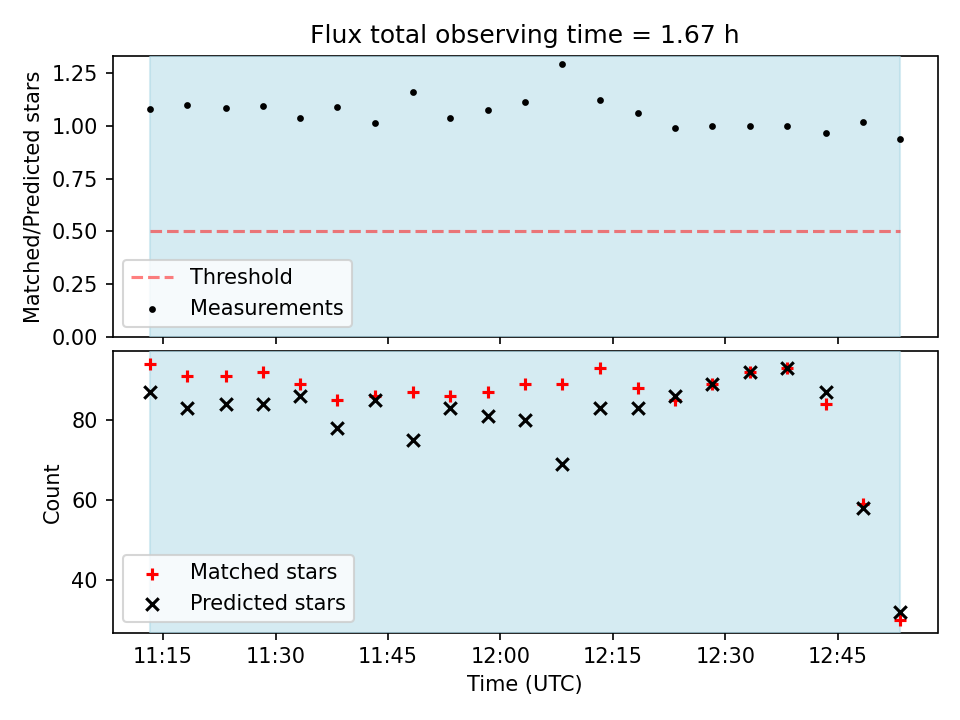 Flux total observing time = 1.67 h

Matched/Predicted stars

1.25
1.00
0.75
0.50
0.25
0.00

Threshold
Measurements

Count

80
60
40

Matched stars
Predicted stars

11:15 11:30 11:45 12:00 12:15 12:30 12:45

Time (UTC)